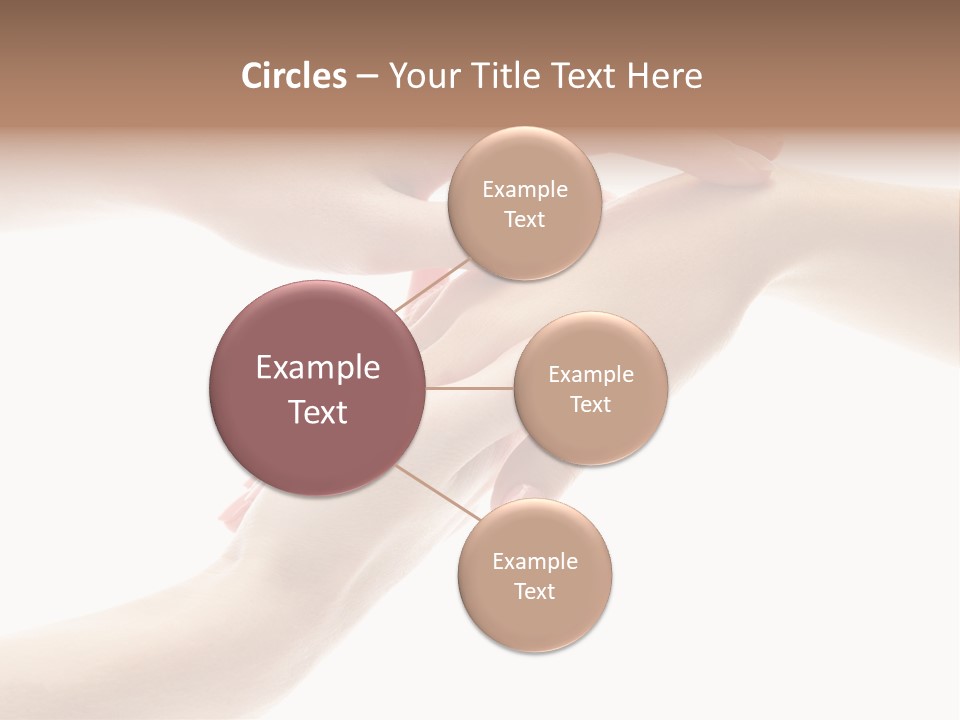 Circles – Your Title Text Here

Example Text

Example Text

Example Text

Example Text